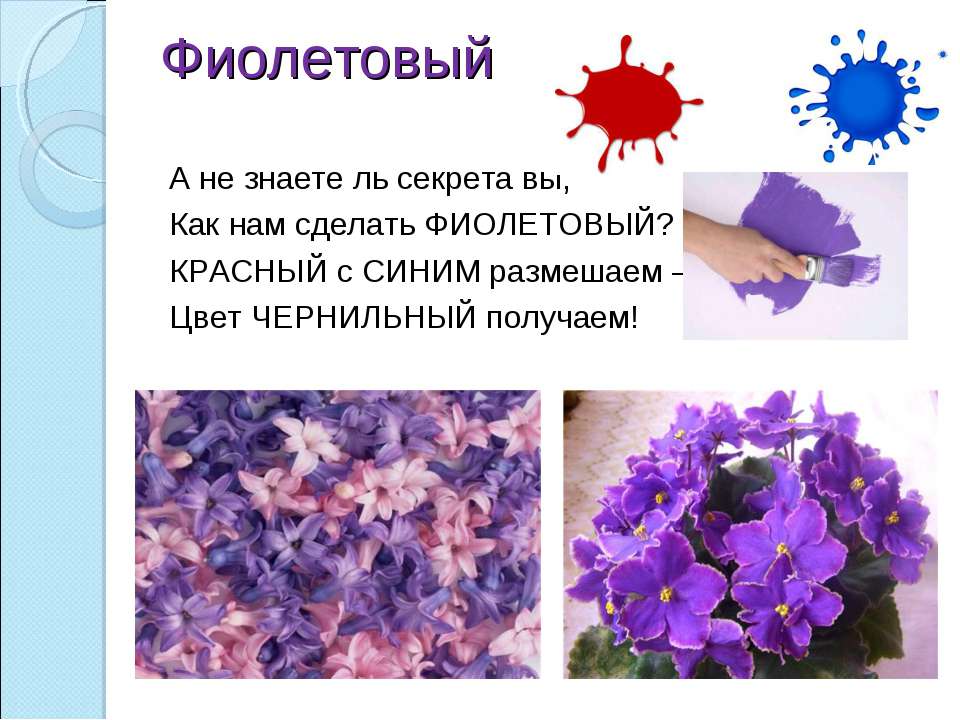 Фиолетовый

А не знаете ль секрета вы,
Как нам сделать ФИОЛЕТОВЫЙ?
КРАСНЫЙ с СИНИМ размешаем –
Цвет ЧЕРНИЛЬНЫЙ получаем!